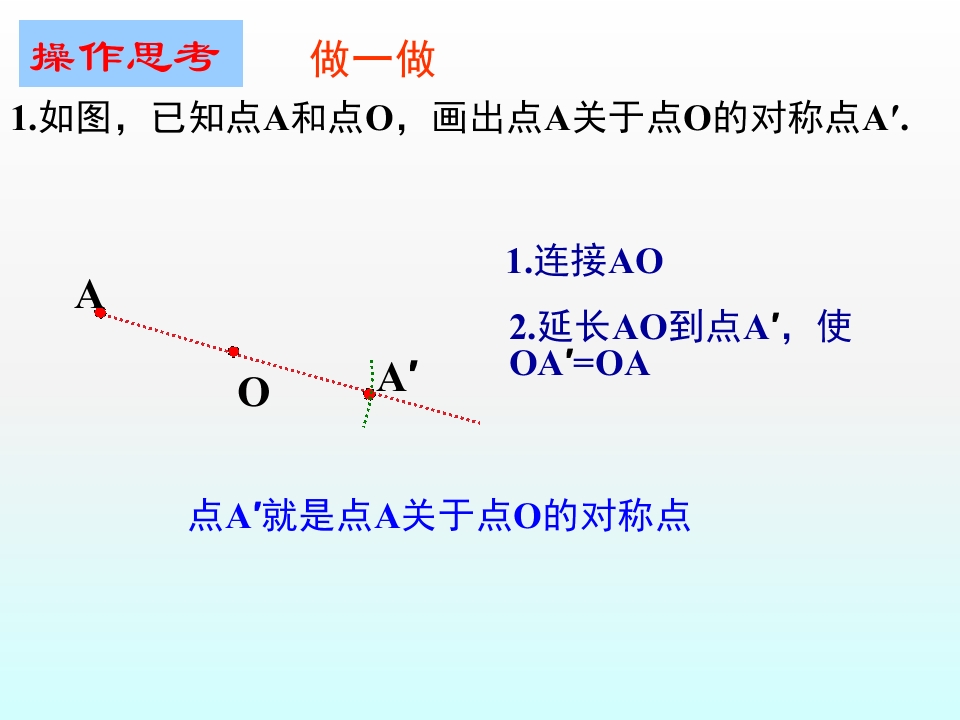 操作思考 做一做

1.如图，已知点A和点O，画出点A关于点O的对称点A′.

A

O

A′

1.连接AO

2.延长AO到点A′，使OA′=OA

点A′就是点A关于点O的对称点